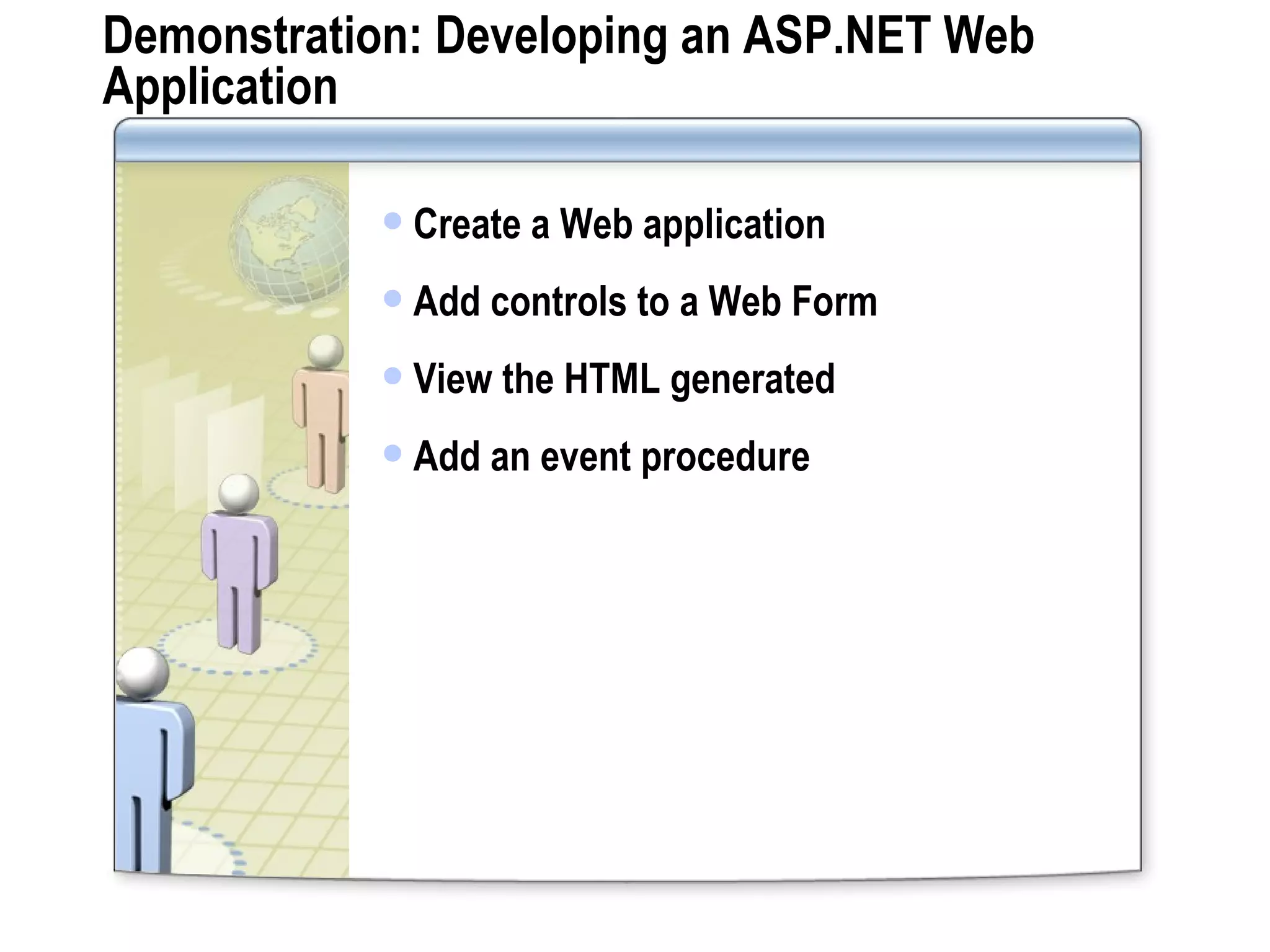 Demonstration: Developing an ASP.NET Web Application

- Create a Web application
- Add controls to a Web Form
- View the HTML generated
- Add an event procedure